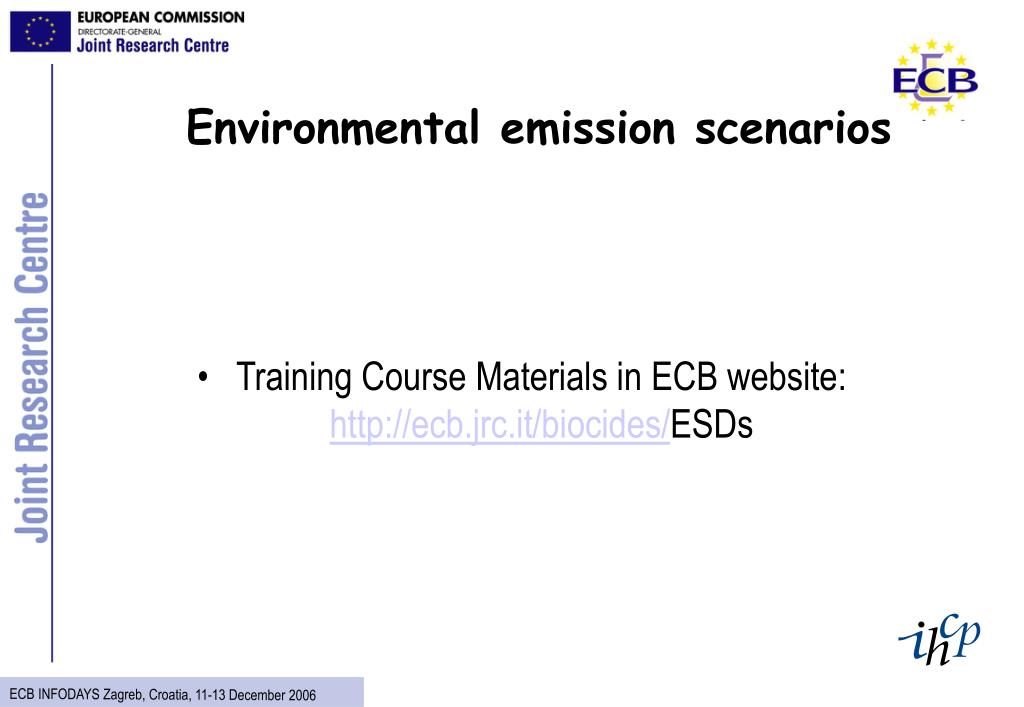 EUROPEAN COMMISSION
DIRECTORATE-GENERAL
Joint Research Centre

ECB

Environmental emission scenarios

Joint Research Centre

• Training Course Materials in ECB website: http://ecb.jrc.it/biocides/ESDs

ihcp

ECB INFODAYS Zagreb, Croatia, 11-13 December 2006